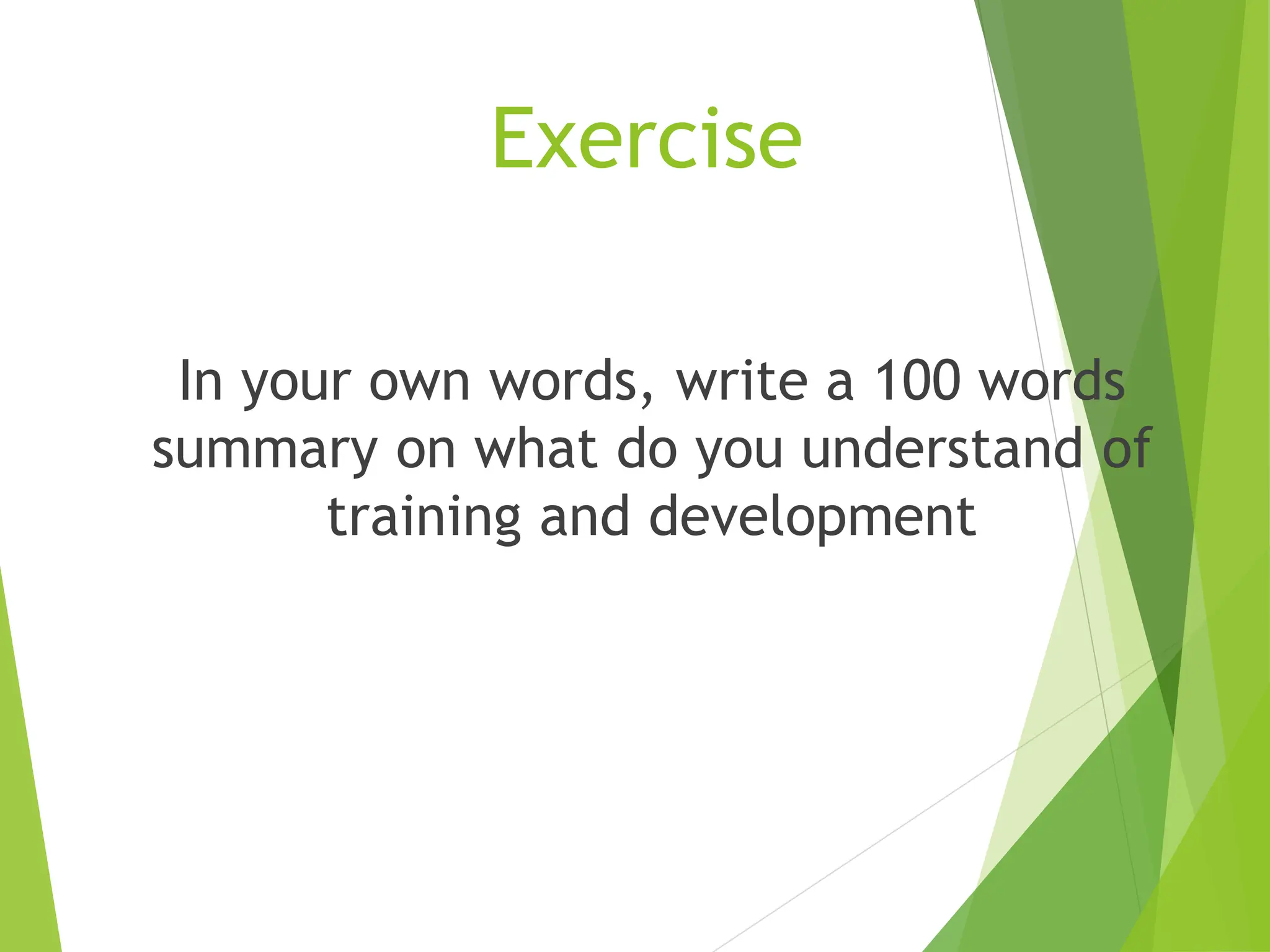 Exercise

In your own words, write a 100 words summary on what do you understand of training and development